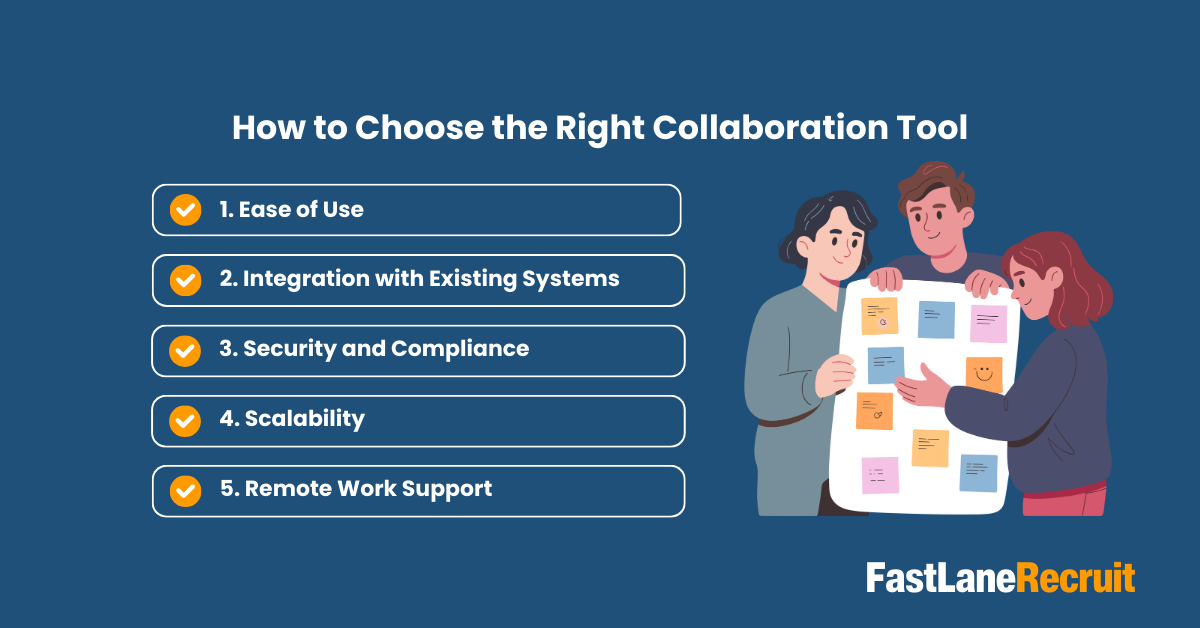 How to Choose the Right Collaboration Tool

1. Ease of Use

2. Integration with Existing Systems

3. Security and Compliance

4. Scalability

5. Remote Work Support

FastLaneRecruit